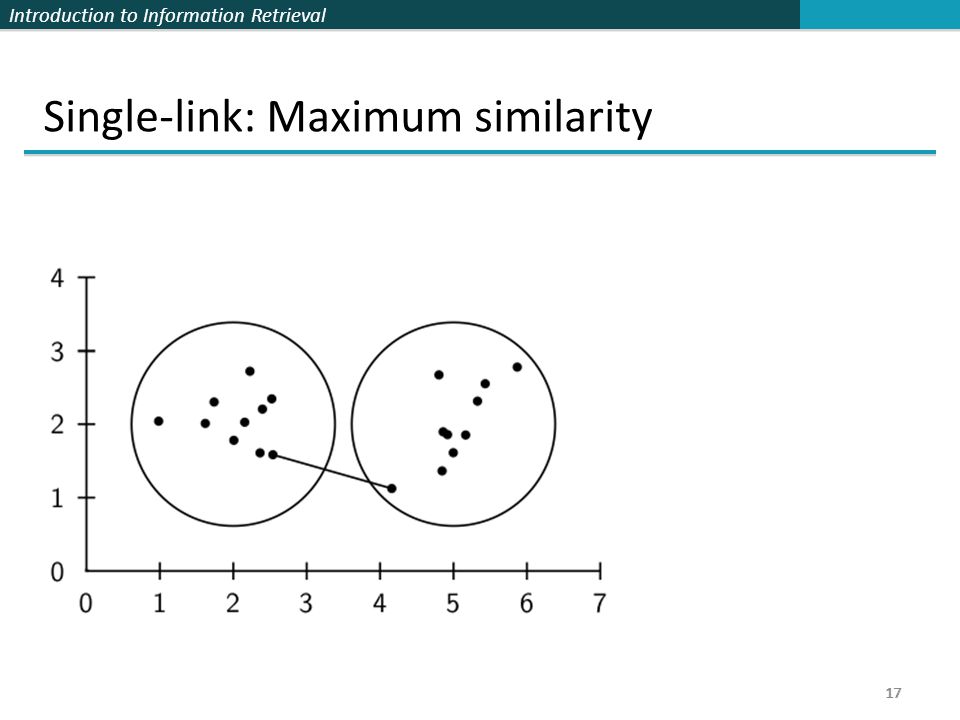 Introduction to Information Retrieval

Single-link: Maximum similarity

4
3
2
1
0

0 1 2 3 4 5 6 7

17